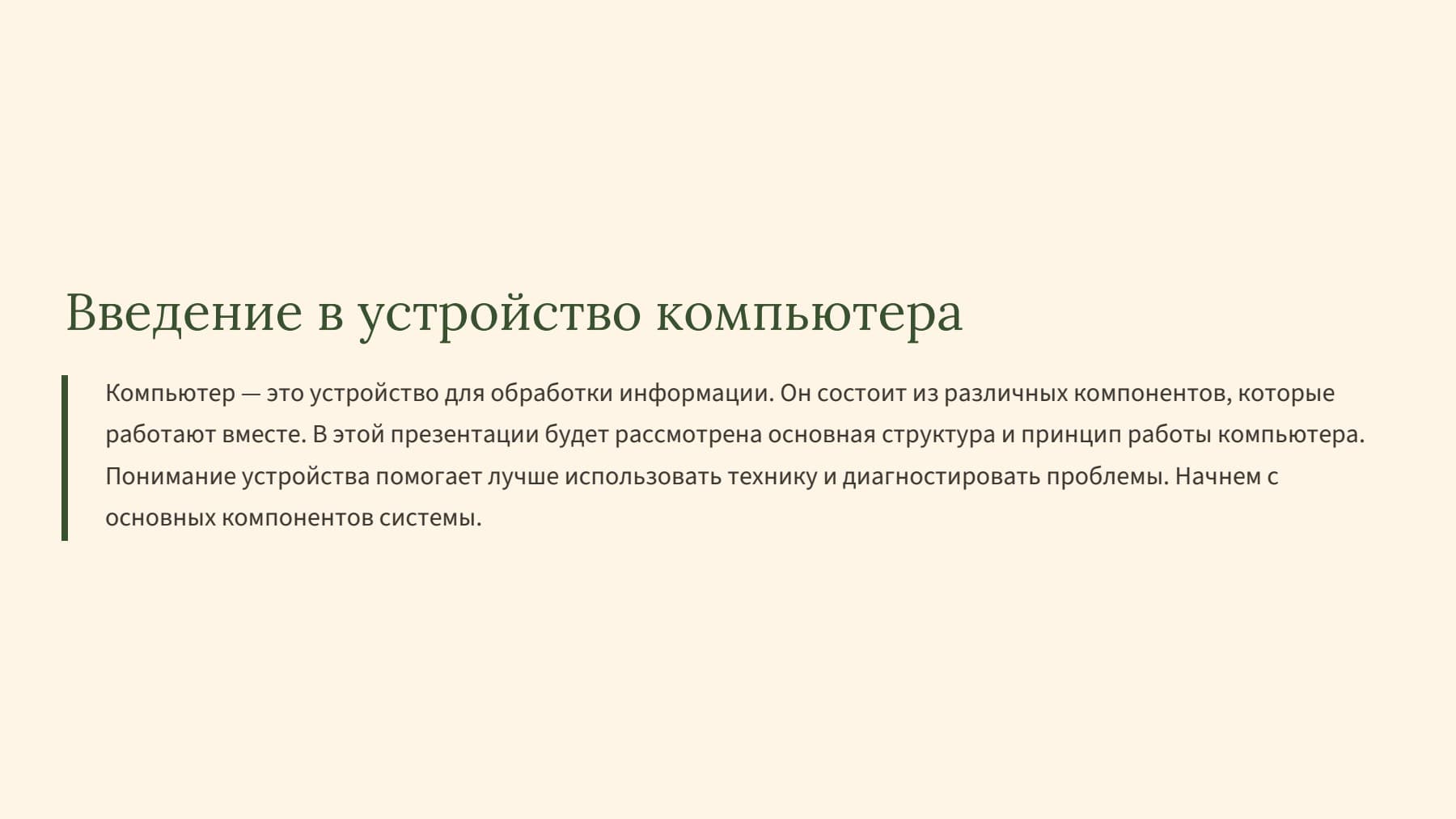 Введение в устройство компьютера

Компьютер — это устройство для обработки информации. Он состоит из различных компонентов, которые работают вместе. В этой презентации будет рассмотрена основная структура и принцип работы компьютера. Понимание устройства помогает лучше использовать технику и диагностировать проблемы. Начнем с основных компонентов системы.